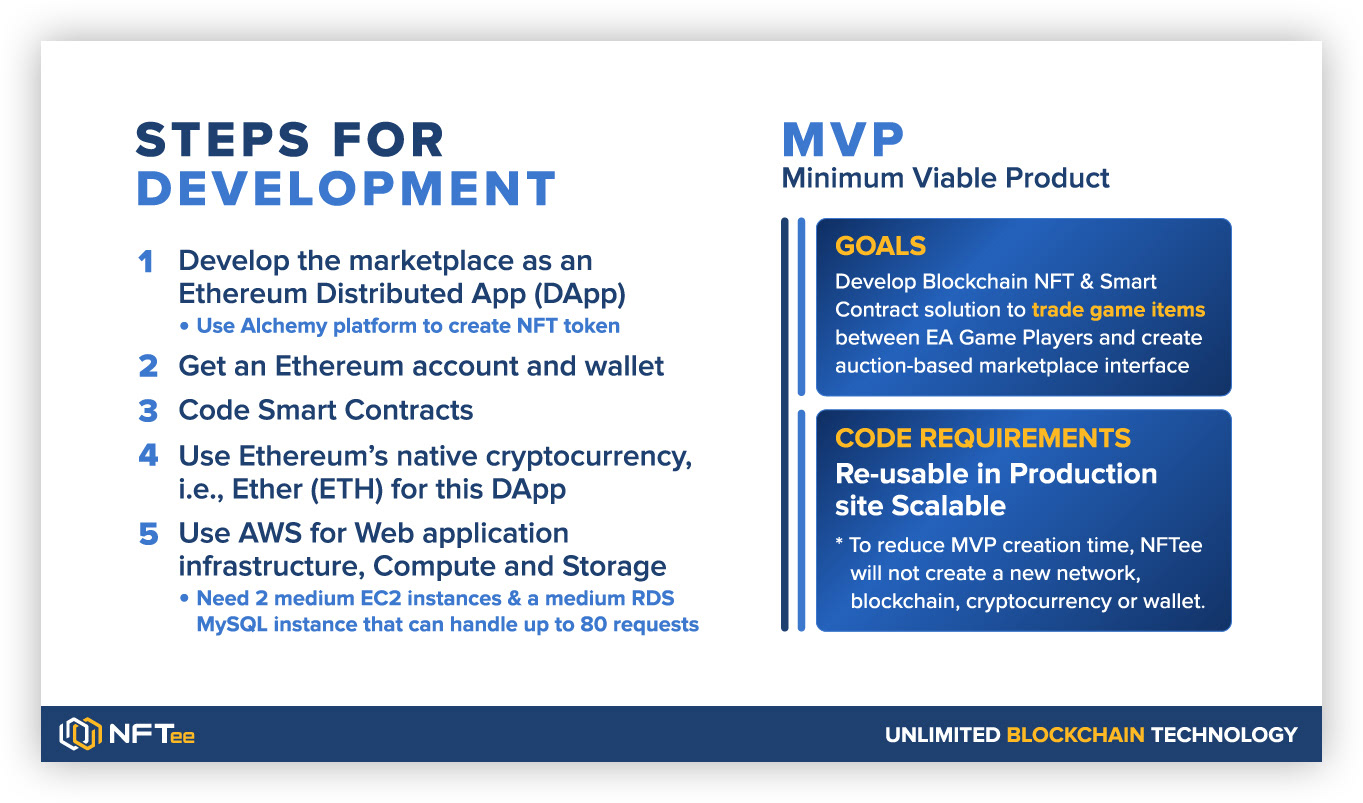 STEPS FOR DEVELOPMENT

1 Develop the marketplace as an Ethereum Distributed App (DApp)
• Use Alchemy platform to create NFT token

2 Get an Ethereum account and wallet

3 Code Smart Contracts

4 Use Ethereum's native cryptocurrency, i.e., Ether (ETH) for this DApp

5 Use AWS for Web application infrastructure, Compute and Storage
• Need 2 medium EC2 instances & a medium RDS MySQL instance that can handle up to 80 requests

MVP
Minimum Viable Product

GOALS
Develop Blockchain NFT & Smart Contract solution to trade game items between EA Game Players and create auction-based marketplace interface

CODE REQUIREMENTS
Re-usable in Production site Scalable
* To reduce MVP creation time, NFTee will not create a new network, blockchain, cryptocurrency or wallet.

NFTee

UNLIMITED BLOCKCHAIN TECHNOLOGY